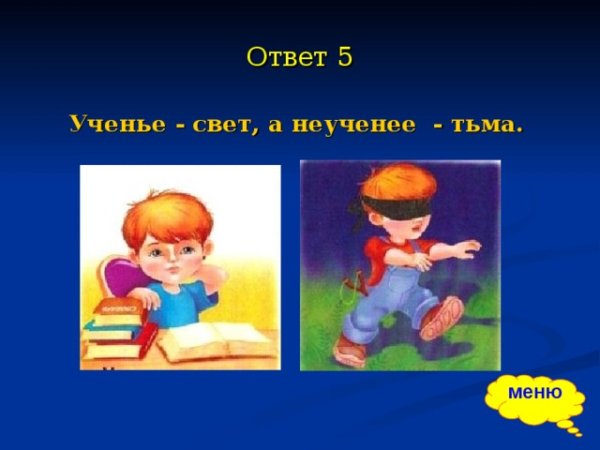 Ответ 5

Ученье - свет, а неученее - тьма.

меню